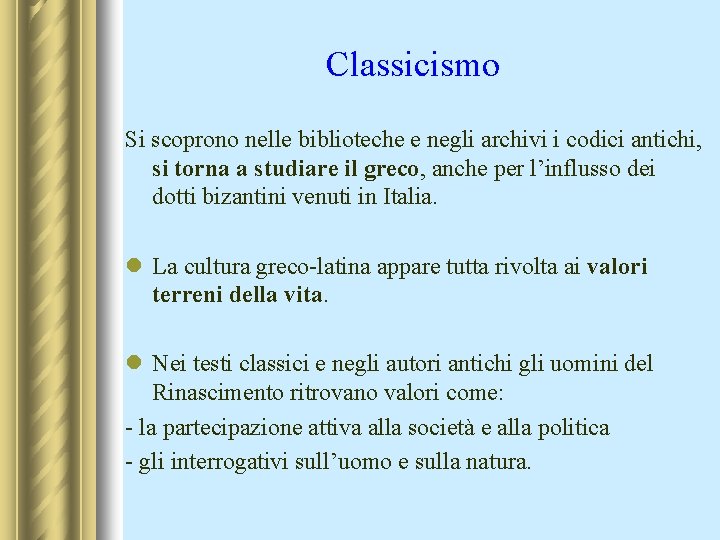 Classicismo

Si scoprono nelle biblioteche e negli archivi i codici antichi, si torna a studiare il greco, anche per l’influsso dei dotti bizantini venuti in Italia.

La cultura greco-latina appare tutta rivolta ai valori terreni della vita.

Nei testi classici e negli autori antichi gli uomini del Rinascimento ritrovano valori come:
- la partecipazione attiva alla società e alla politica
- gli interrogativi sull’uomo e sulla natura.